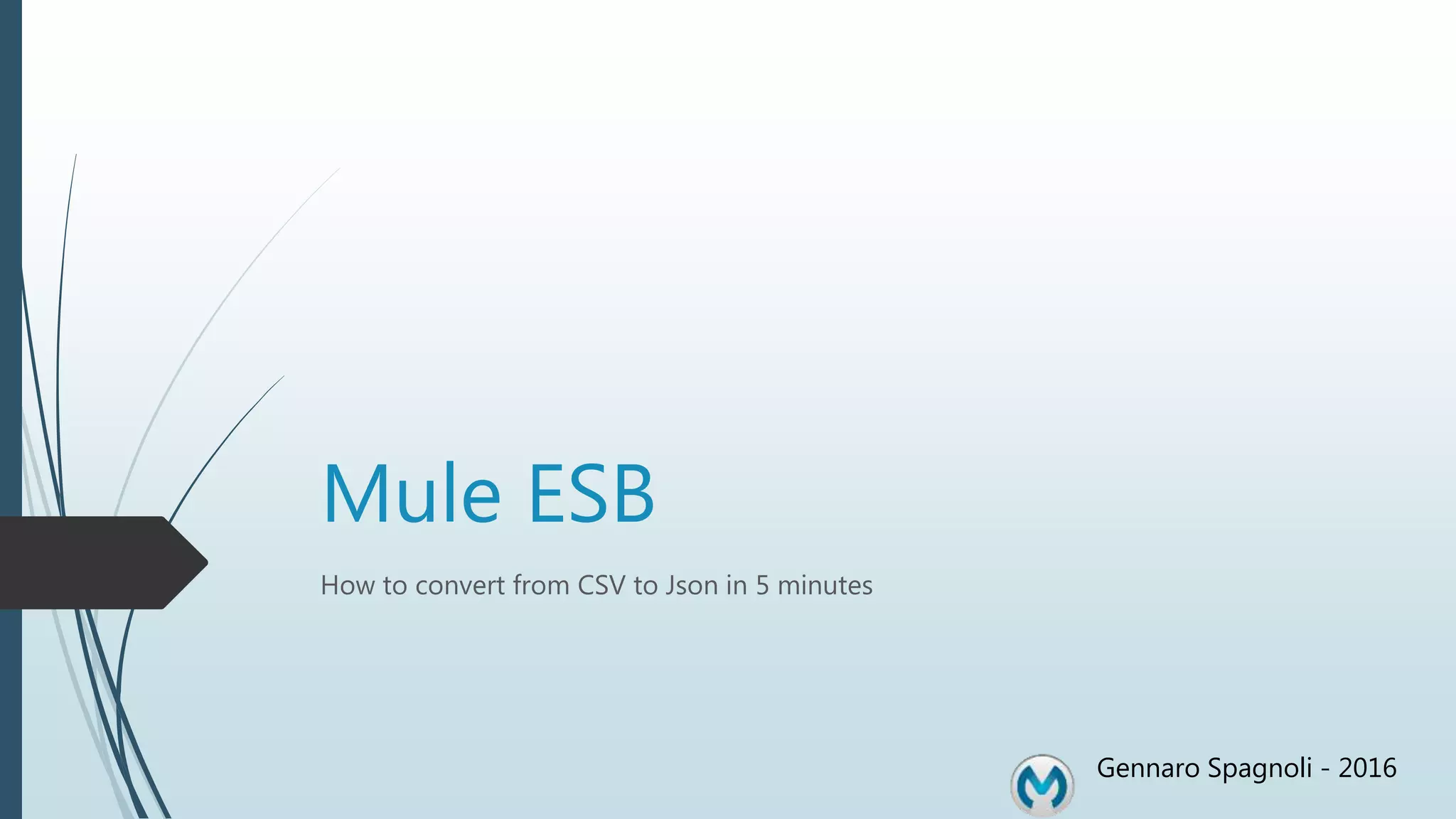 Mule ESB

How to convert from CSV to Json in 5 minutes

Gennaro Spagnoli - 2016